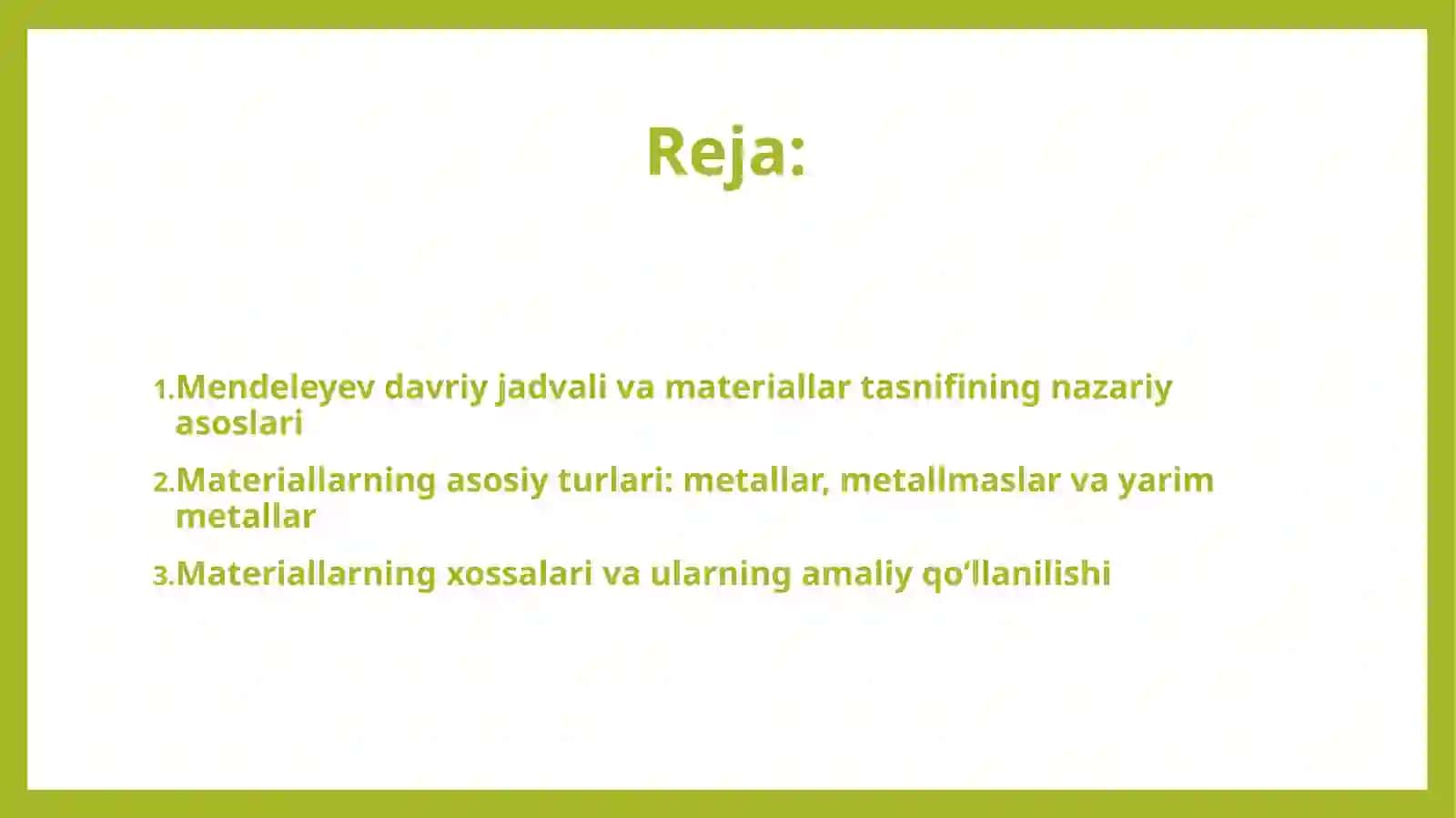 Reja:

1. Mendeleyev davriy jadvali va materiallar tasnifining nazariy asoslari

2. Materiallarning asosiy turlari: metallar, metallmaslar va yarim metallar

3. Materiallarning xossalari va ularning amaliy qo‘llanilishi